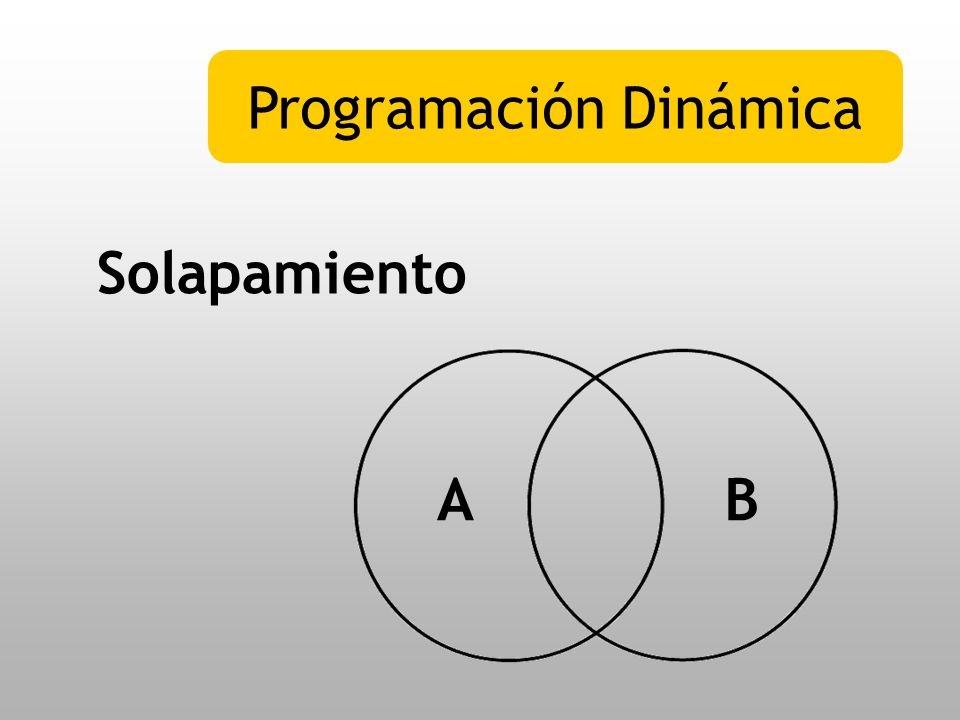 Programación Dinámica

Solapamiento

A

B